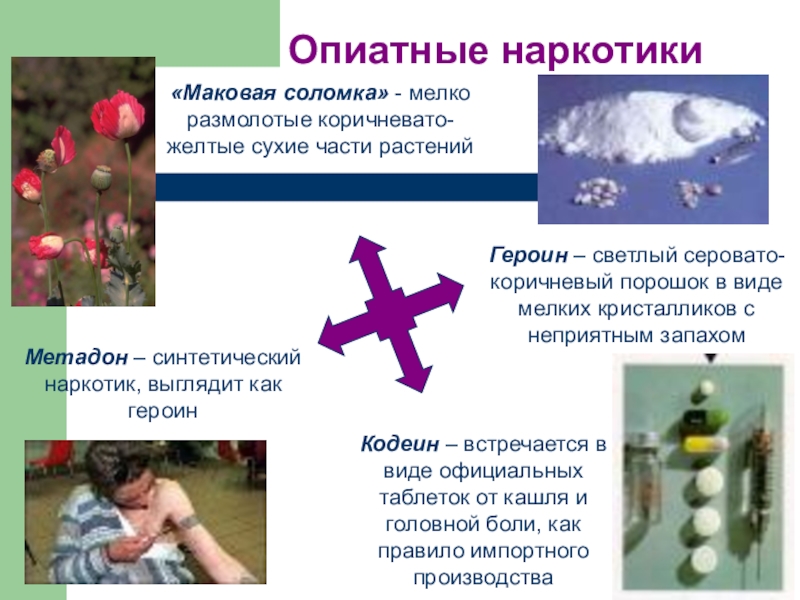 Опиатные наркотики

«Маковая соломка» - мелко размолотые коричневато-желтые сухие части растений

Героин – светлый серовато-коричневый порошок в виде мелких кристалликов с неприятным запахом

Метадон – синтетический наркотик, выглядит как героин

Кодеин – встречается в виде официальных таблеток от кашля и головной боли, как правило импортного производства